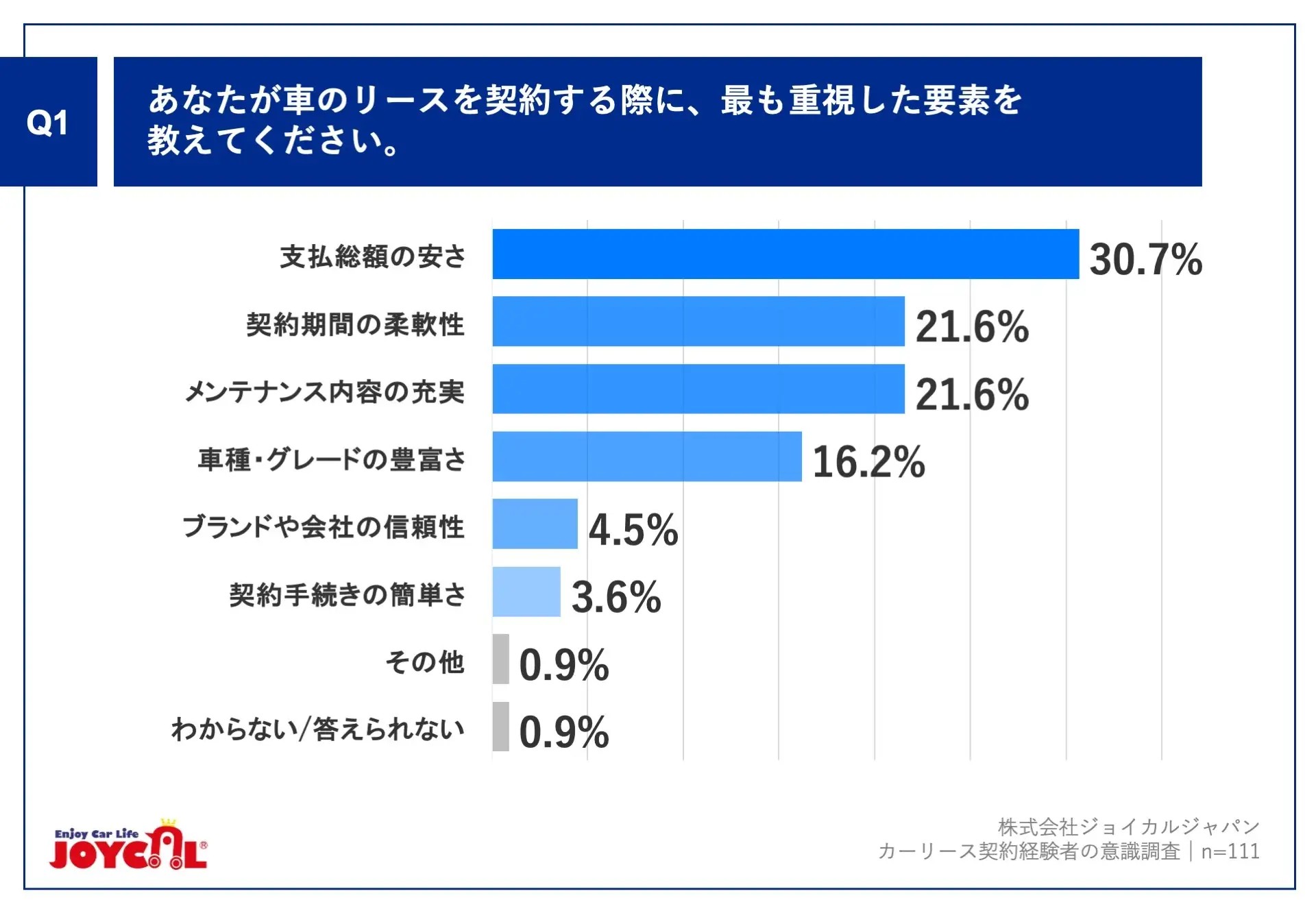 Q1

あなたが車のリースを契約する際に、最も重視した要素を教えてください。

支払総額の安さ 30.7%
契約期間の柔軟性 21.6%
メンテナンス内容の充実 21.6%
車種・グレードの豊富さ 16.2%
ブランドや会社の信頼性 4.5%
契約手続きの簡単さ 3.6%
その他 0.9%
わからない/答えられない 0.9%

Enjoy Car Life
JOYCAL®

株式会社ジョイカルジャパン
カーリース契約経験者の意識調査｜n=111